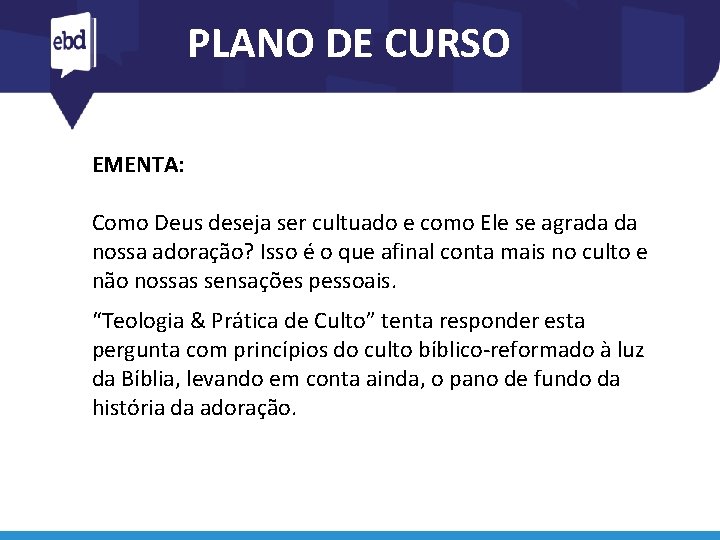 ebd

PLANO DE CURSO

EMENTA:

Como Deus deseja ser cultuado e como Ele se agrada da nossa adoração? Isso é o que afinal conta mais no culto e não nossas sensações pessoais.

“Teologia & Prática de Culto” tenta responder esta pergunta com princípios do culto bíblico-reformado à luz da Bíblia, levando em conta ainda, o pano de fundo da história da adoração.